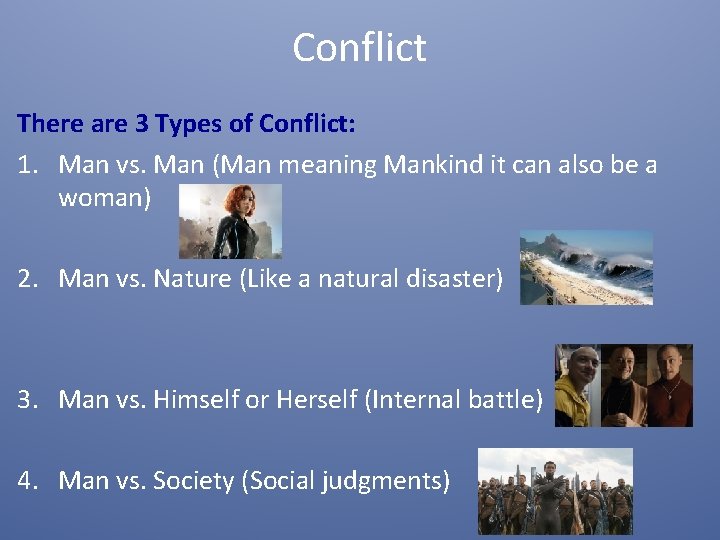 Conflict

There are 3 Types of Conflict:

1. Man vs. Man (Man meaning Mankind it can also be a woman)

2. Man vs. Nature (Like a natural disaster)

3. Man vs. Himself or Herself (Internal battle)

4. Man vs. Society (Social judgments)